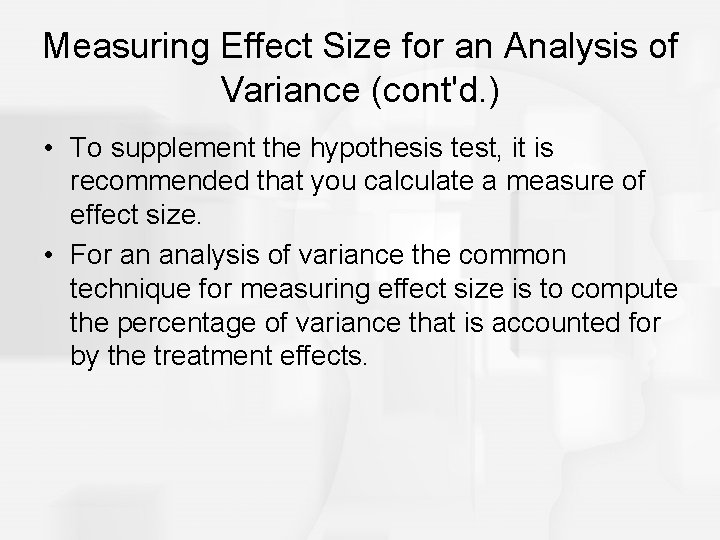 Measuring Effect Size for an Analysis of Variance (cont'd.)

• To supplement the hypothesis test, it is recommended that you calculate a measure of effect size.

• For an analysis of variance the common technique for measuring effect size is to compute the percentage of variance that is accounted for by the treatment effects.